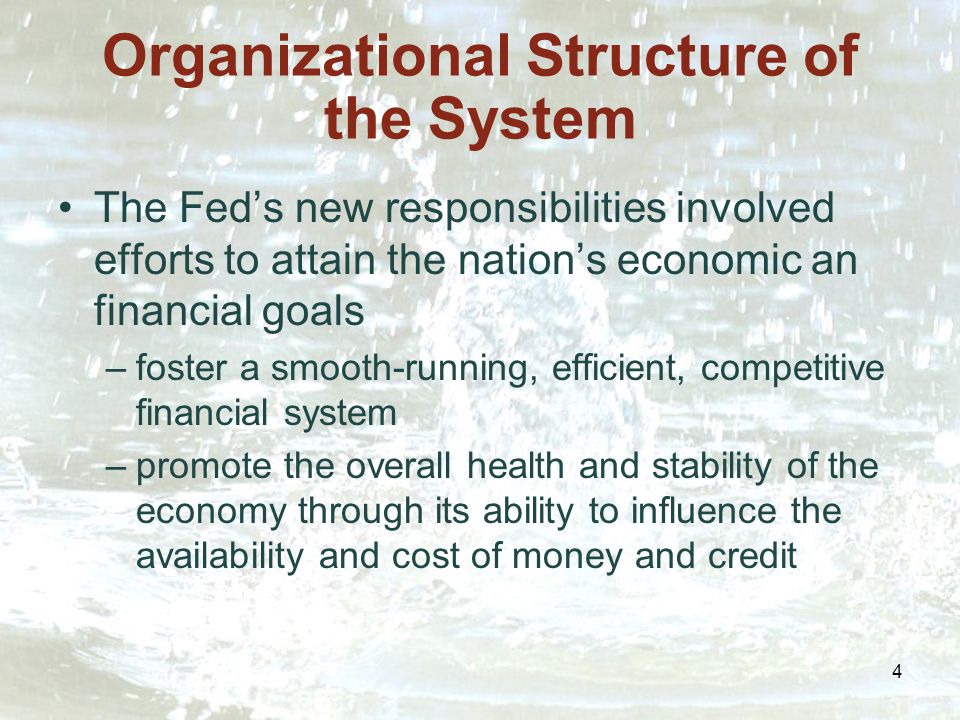 Organizational Structure of the System

• The Fed's new responsibilities involved efforts to attain the nation's economic an financial goals
– foster a smooth-running, efficient, competitive financial system
– promote the overall health and stability of the economy through its ability to influence the availability and cost of money and credit

4